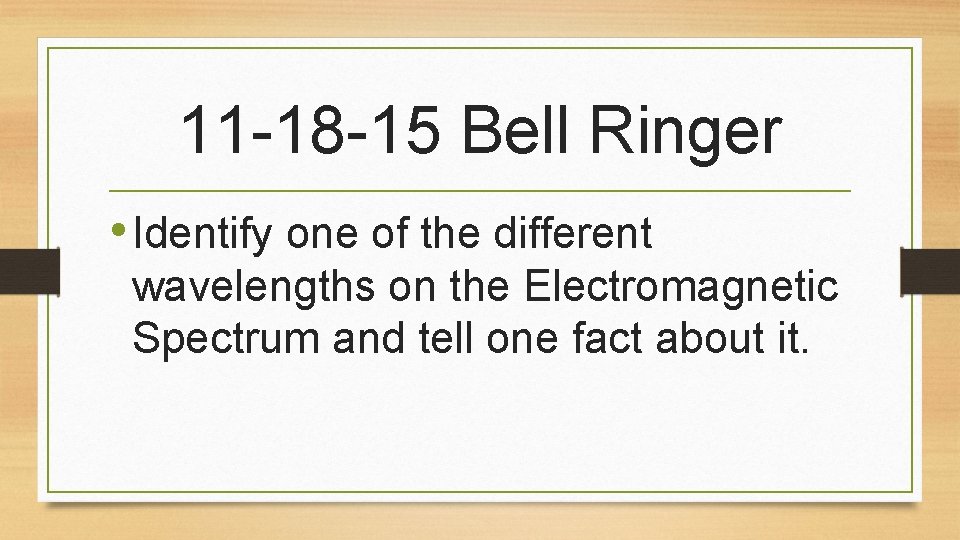 11-18-15 Bell Ringer

• Identify one of the different wavelengths on the Electromagnetic Spectrum and tell one fact about it.